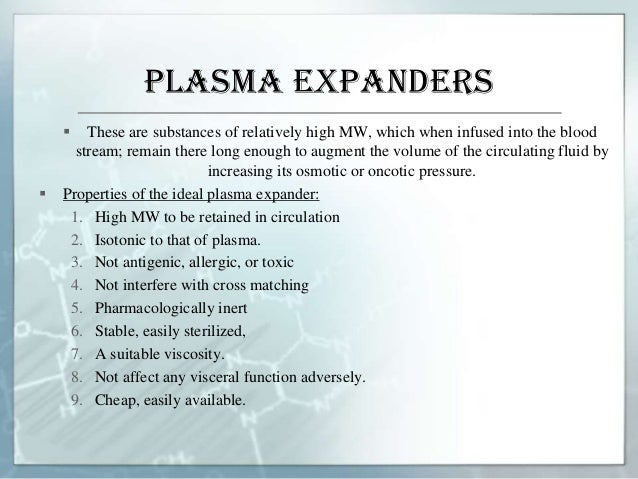 PLASMA EXPANDERS

▪ These are substances of relatively high MW, which when infused into the blood stream; remain there long enough to augment the volume of the circulating fluid by increasing its osmotic or oncotic pressure.

▪ Properties of the ideal plasma expander:
1. High MW to be retained in circulation
2. Isotonic to that of plasma.
3. Not antigenic, allergic, or toxic
4. Not interfere with cross matching
5. Pharmacologically inert
6. Stable, easily sterilized,
7. A suitable viscosity.
8. Not affect any visceral function adversely.
9. Cheap, easily available.